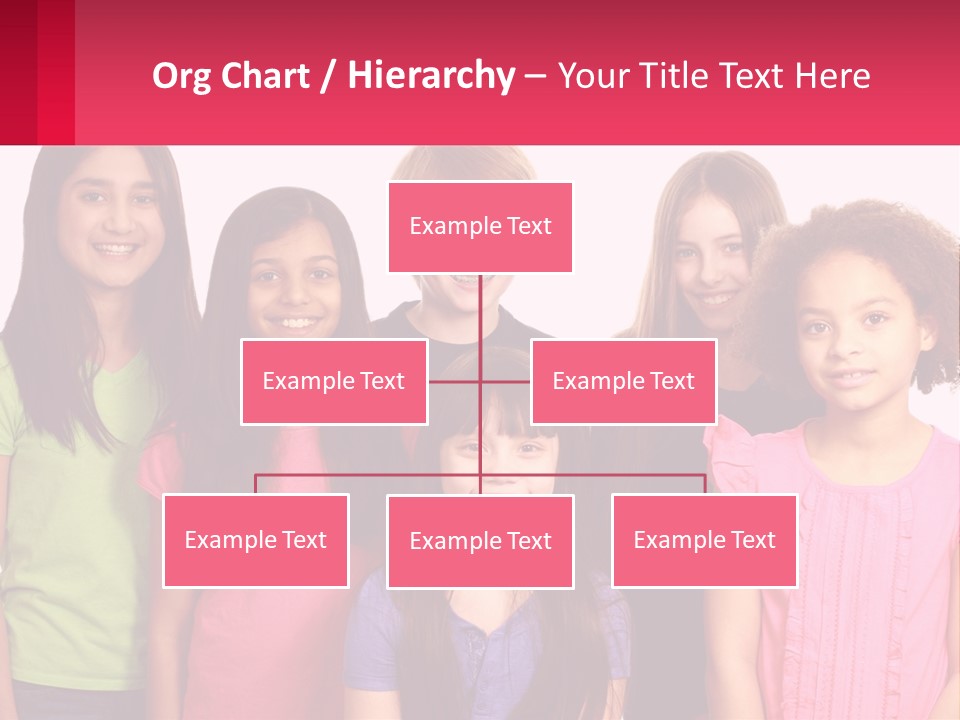 Org Chart / Hierarchy – Your Title Text Here

Example Text

Example Text

Example Text

Example Text

Example Text

Example Text